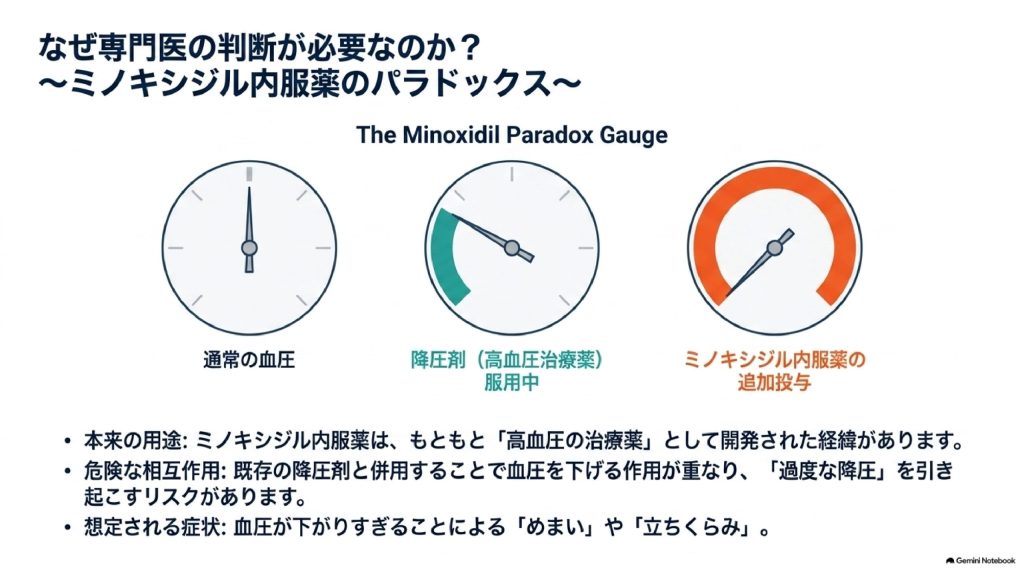 なぜ専門医の判断が必要なのか？
〜ミノキシジル内服薬のパラドックス〜

The Minoxidil Paradox Gauge

通常の血圧

降圧剤（高血圧治療薬）服用中

ミノキシジル内服薬の追加投与

• 本来の用途: ミノキシジル内服薬は、もともと「高血圧の治療薬」として開発された経緯があります。
• 危険な相互作用: 既存の降圧剤と併用することで血圧を下げる作用が重なり、「過度な降圧」を引き起こすリスクがあります。
• 想定される症状: 血圧が下がりすぎることによる「めまい」や「立ちくらみ」。

Gemini Notebook